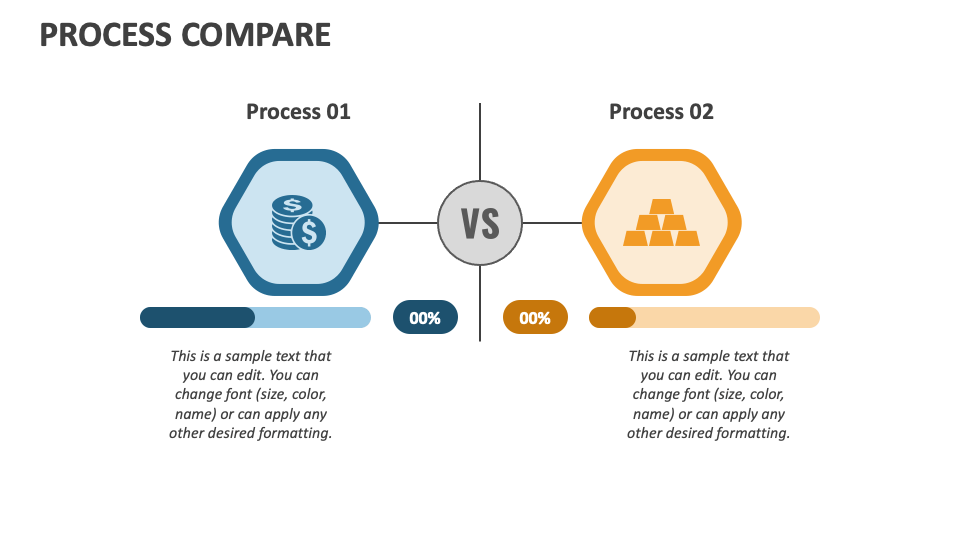 PROCESS COMPARE

Process 01

VS

Process 02

00%

00%

This is a sample text that you can edit. You can change font (size, color, name) or can apply any other desired formatting.

This is a sample text that you can edit. You can change font (size, color, name) or can apply any other desired formatting.